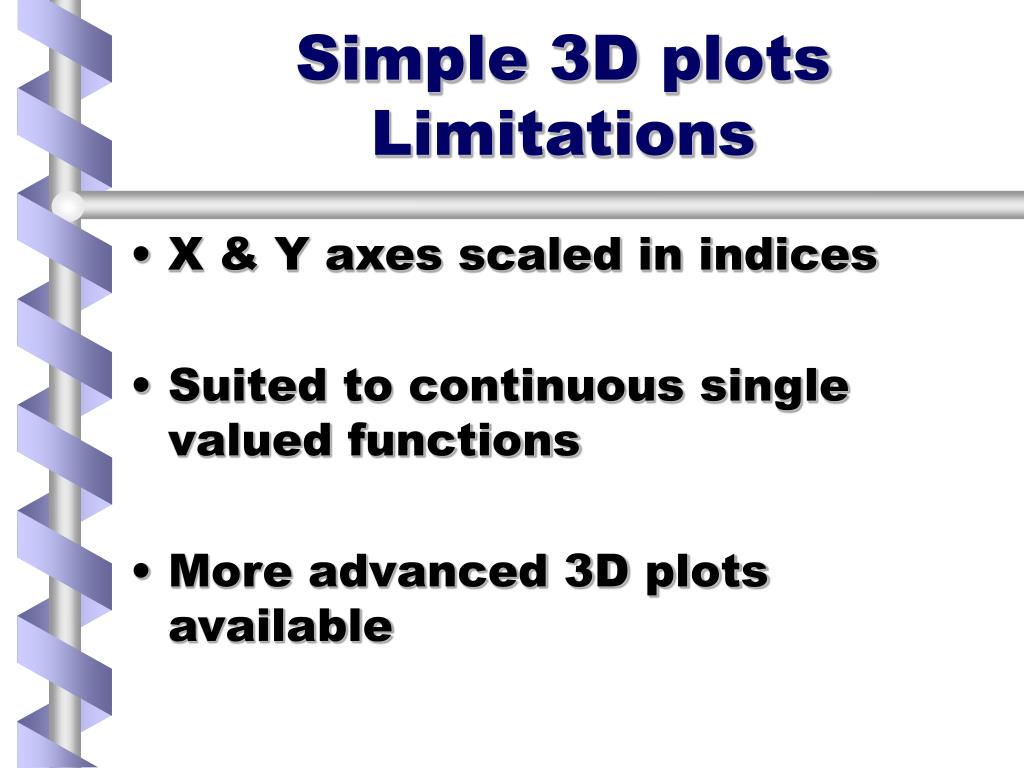 Simple 3D plots Limitations

• X & Y axes scaled in indices

• Suited to continuous single valued functions

• More advanced 3D plots available